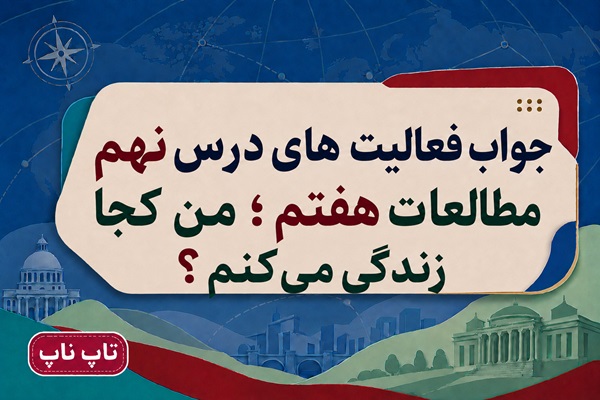 جواب فعالیت های درس نهم مطالعات هفتم ؛ من کجا زندگی می کنم ؟

تاپ ناپ